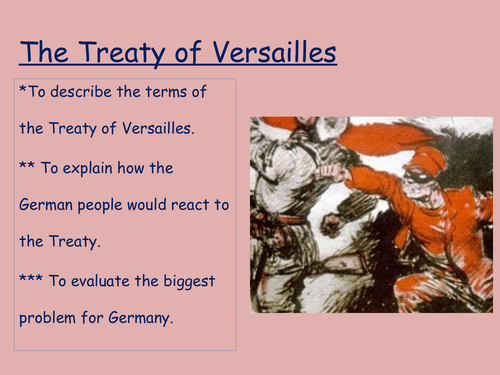 The Treaty of Versailles

*To describe the terms of the Treaty of Versailles.

** To explain how the German people would react to the Treaty.

*** To evaluate the biggest problem for Germany.